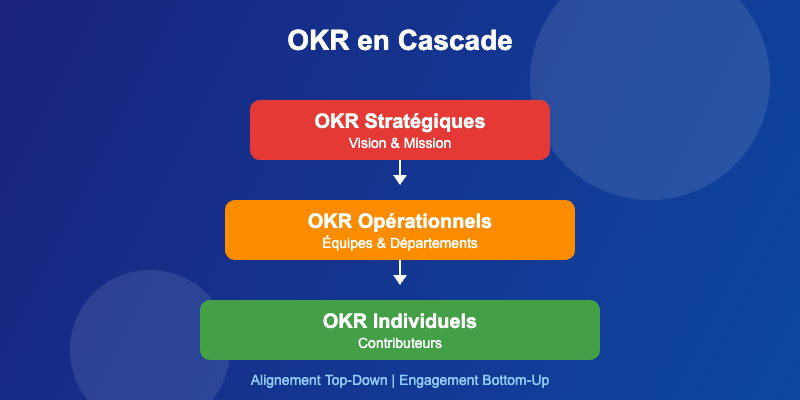 OKR en Cascade

OKR Stratégiques
Vision & Mission

OKR Opérationnels
Équipes & Départements

OKR Individuels
Contributeurs

Alignement Top-Down | Engagement Bottom-Up